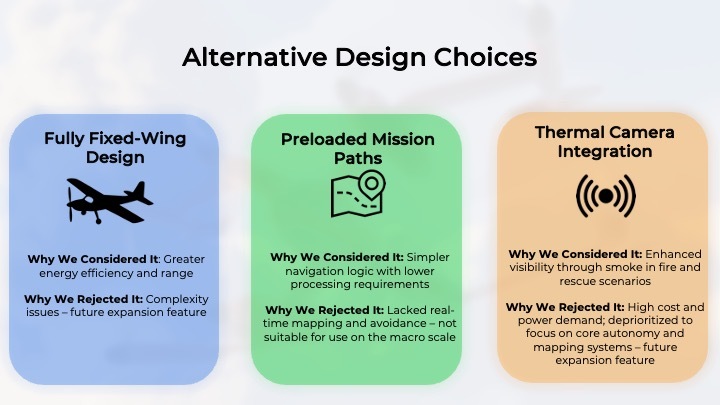 Alternative Design Choices

Fully Fixed-Wing Design

Why We Considered It: Greater energy efficiency and range

Why We Rejected It: Complexity issues – future expansion feature

Preloaded Mission Paths

Why We Considered It: Simpler navigation logic with lower processing requirements

Why We Rejected It: Lacked real-time mapping and avoidance – not suitable for use on the macro scale

Thermal Camera Integration

Why We Considered It: Enhanced visibility through smoke in fire and rescue scenarios

Why We Rejected It: High cost and power demand; deprioritized to focus on core autonomy and mapping systems – future expansion feature